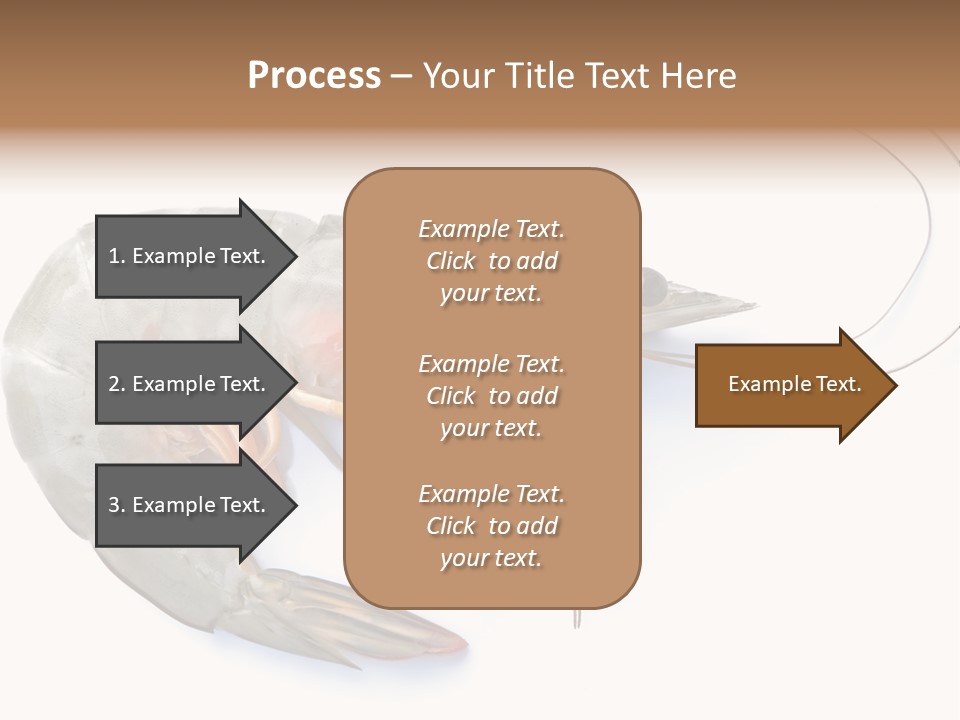 Process – Your Title Text Here

1. Example Text.

2. Example Text.

3. Example Text.

Example Text. Click to add your text.

Example Text. Click to add your text.

Example Text. Click to add your text.

Example Text.